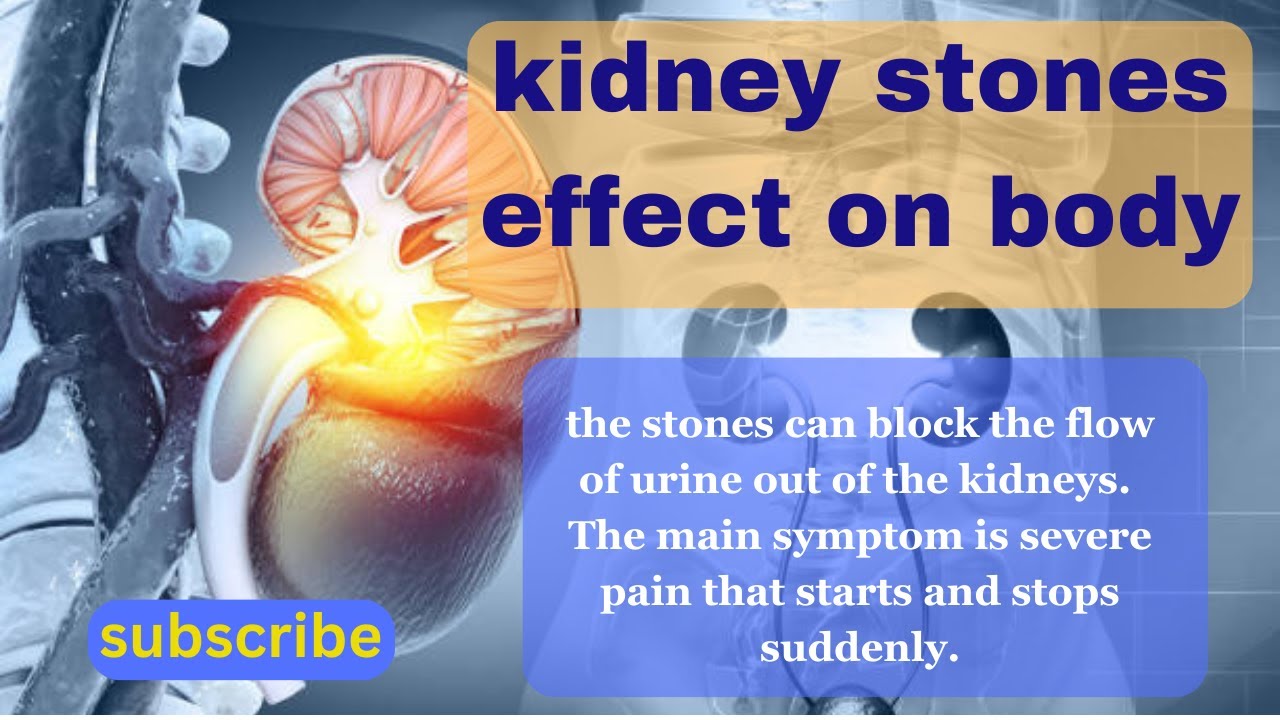 kidney stones effect on body

the stones can block the flow of urine out of the kidneys. The main symptom is severe pain that starts and stops suddenly.

subscribe